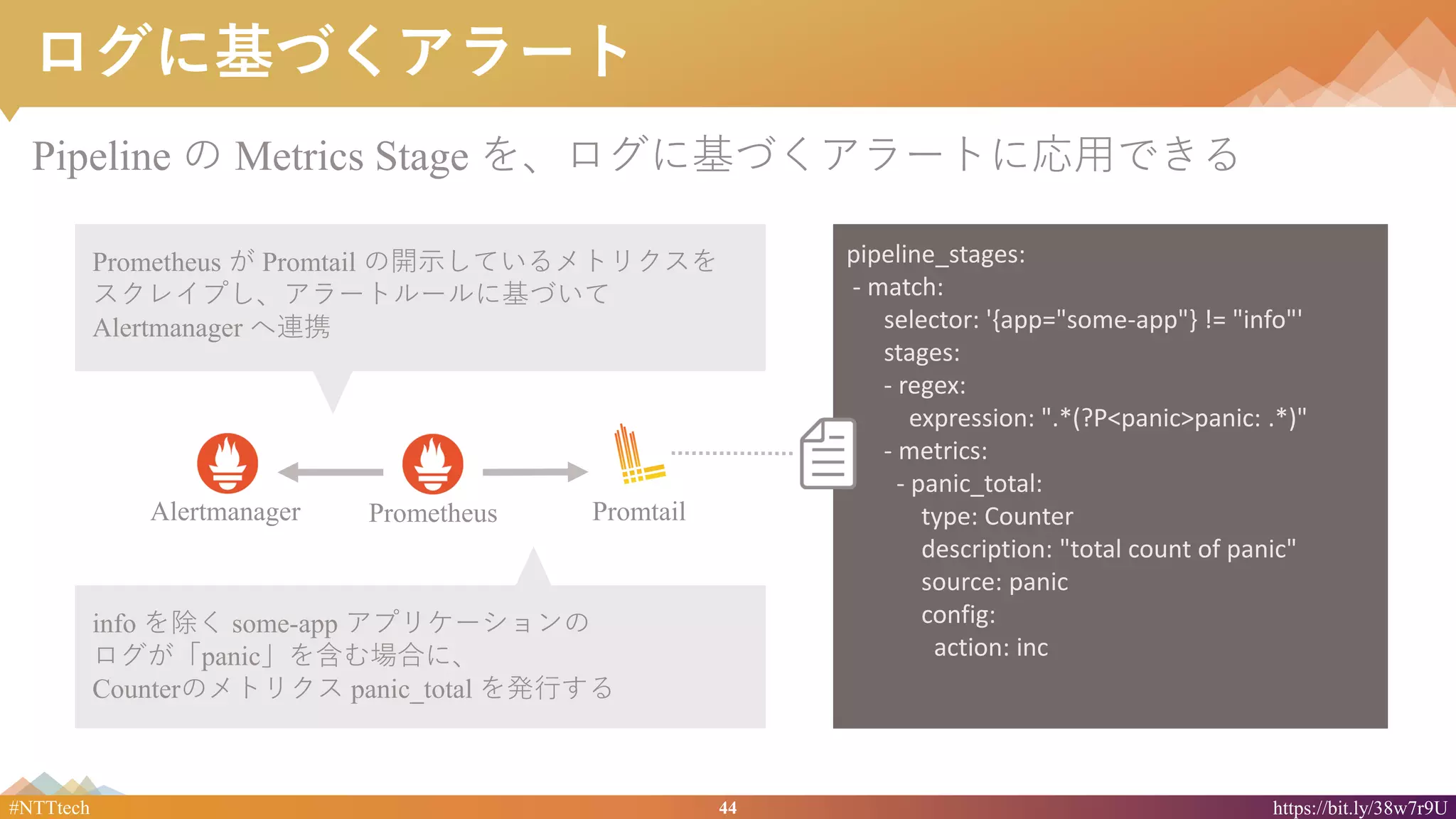 ログに基づくアラート

Pipeline の Metrics Stage を、ログに基づくアラートに応用できる

Prometheus が Promtail の開示しているメトリクスをスクレイプし、アラートルールに基づいて Alertmanager へ連携

Alertmanager
Prometheus
Promtail

info を除く some-app アプリケーションのログが「panic」を含む場合に、Counterのメトリクス panic_total を発行する

pipeline_stages:
 - match:
    selector: '{app="some-app"} != "info"'
    stages:
    - regex:
       expression: ".*(?P<panic>panic: .*)"
    - metrics:
     - panic_total:
        type: Counter
        description: "total count of panic"
        source: panic
        config:
          action: inc

#NTTtech
44
https://bit.ly/38w7r9U